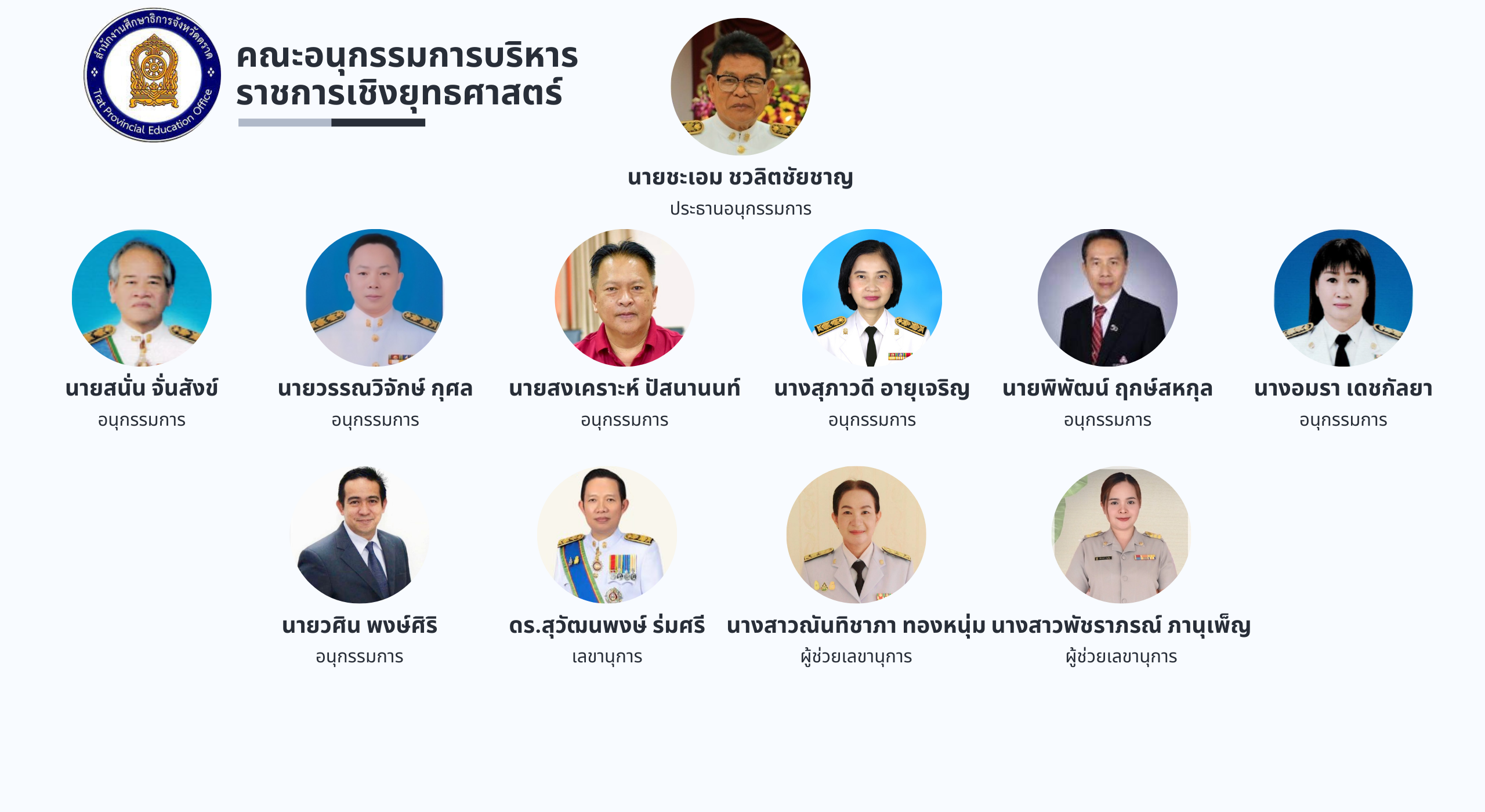 สำนักงานศึกษาธิการจังหวัดตราด
Trat Provincial Education Office

คณะอนุกรรมการบริหารราชการเชิงยุทธศาสตร์

นายชะเอม ชวลิตชัยชาญ
ประธานอนุกรรมการ

นายสนั่น จั่นสังข์
อนุกรรมการ

นายวรรณวิจักษ์ กุศล
อนุกรรมการ

นายสงเคราะห์ ปัสนานนท์
อนุกรรมการ

นางสุภาวดี อายุเจริญ
อนุกรรมการ

นายพิพัฒน์ ฤกษ์สหกุล
อนุกรรมการ

นางอมรา เดชกัลยา
อนุกรรมการ

นายวศิน พงษ์ศิริ
อนุกรรมการ

ดร.สุวัฒนพงษ์ ร่มศรี
เลขานุการ

นางสาวณันทิชาภา ทองหนุ่ม
ผู้ช่วยเลขานุการ

นางสาวพัชราภรณ์ ภานุเพ็ญ
ผู้ช่วยเลขานุการ